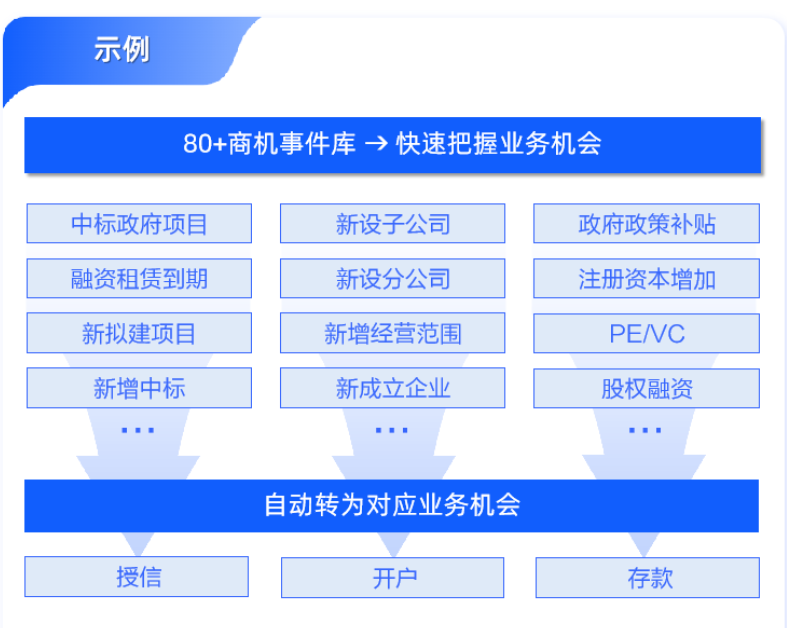 示例

80+商机事件库 → 快速把握业务机会

中标政府项目

融资租赁到期

新拟建项目

新增中标

...

新设子公司

新设分公司

新增经营范围

新成立企业

...

政府政策补贴

注册资本增加

PE/VC

股权融资

...

自动转为对应业务机会

授信

开户

存款